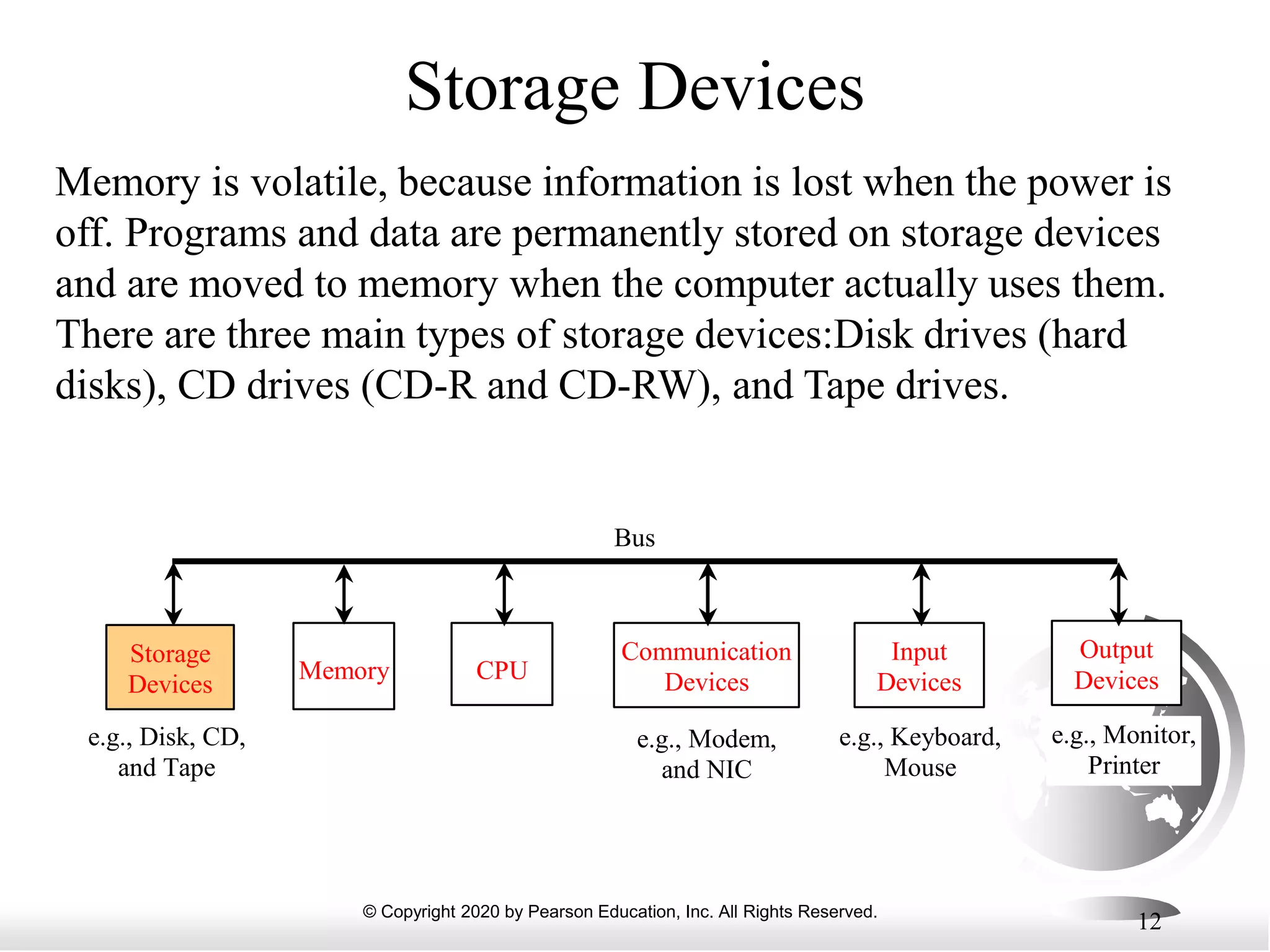 Storage Devices

Memory is volatile, because information is lost when the power is off. Programs and data are permanently stored on storage devices and are moved to memory when the computer actually uses them. There are three main types of storage devices:Disk drives (hard disks), CD drives (CD-R and CD-RW), and Tape drives.

Bus

Storage Devices

Memory

CPU

Communication Devices

Input Devices

Output Devices

e.g., Disk, CD, and Tape

e.g., Modem, and NIC

e.g., Keyboard, Mouse

e.g., Monitor, Printer

© Copyright 2020 by Pearson Education, Inc. All Rights Reserved.

12